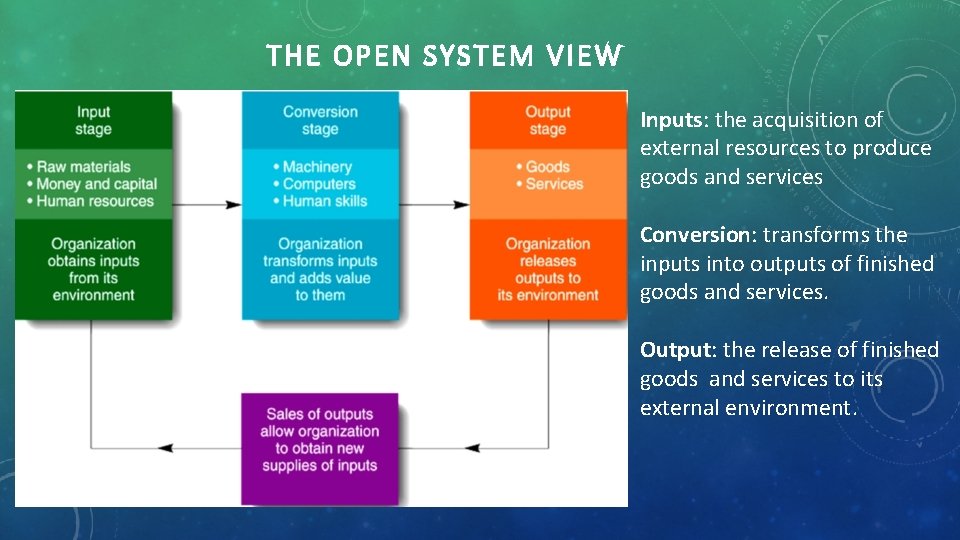 THE OPEN SYSTEM VIEW

Input stage

• Raw materials
• Money and capital
• Human resources

Organization obtains inputs from its environment

Conversion stage

• Machinery
• Computers
• Human skills

Organization transforms inputs and adds value to them

Output stage

• Goods
• Services

Organization releases outputs to its environment

Sales of outputs allow organization to obtain new supplies of inputs

Inputs: the acquisition of external resources to produce goods and services

Conversion: transforms the inputs into outputs of finished goods and services.

Output: the release of finished goods and services to its external environment.